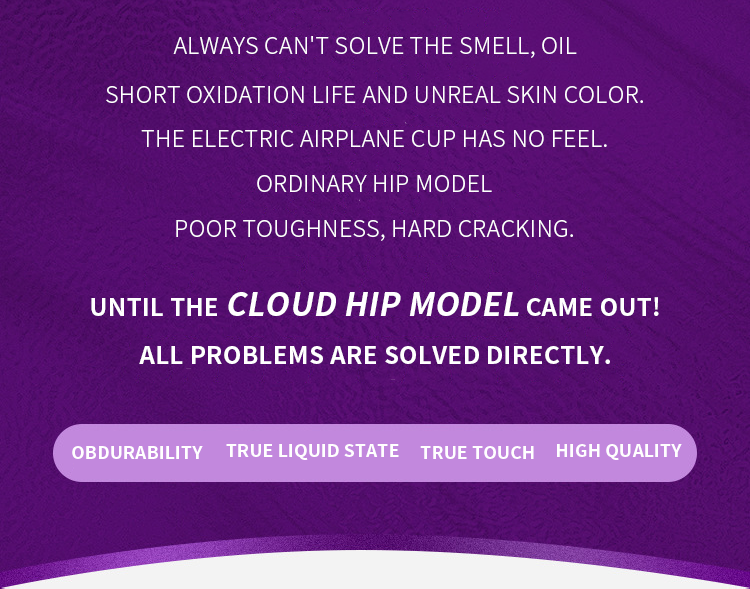 ALWAYS CAN'T SOLVE THE SMELL, OIL

SHORT OXIDATION LIFE AND UNREAL SKIN COLOR.

THE ELECTRIC AIRPLANE CUP HAS NO FEEL.

ORDINARY HIP MODEL

POOR TOUGHNESS, HARD CRACKING.

UNTIL THE CLOUD HIP MODEL CAME OUT!

ALL PROBLEMS ARE SOLVED DIRECTLY.

OBDURABILITY TRUE LIQUID STATE TRUE TOUCH HIGH QUALITY